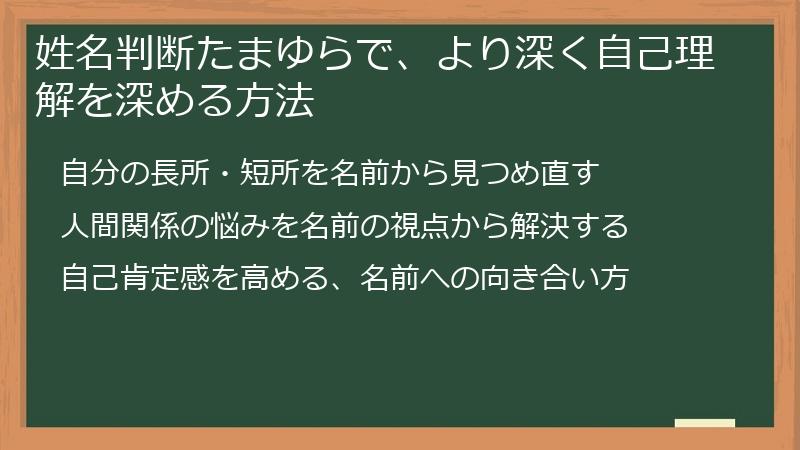 姓名判断たまゆらで、より深く自己理解を深める方法

自分の長所・短所を名前から見つめ直す

人間関係の悩みを名前の視点から解決する

自己肯定感を高める、名前への向き合い方